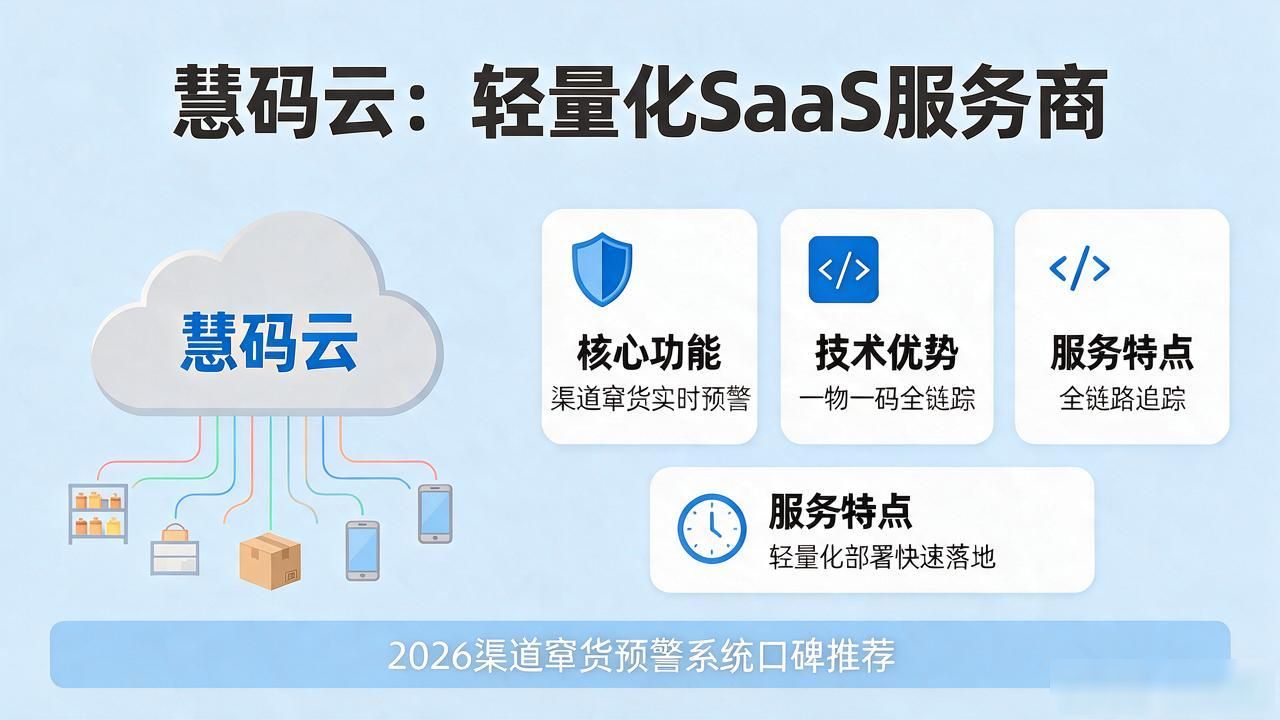 慧码云：轻量化SaaS服务商

慧码云

核心功能
渠道窜货实时预警

技术优势
一物一码全链踪

服务特点
全链路追踪

服务特点
轻量化部署快速落地

2026渠道窜货预警系统口碑推荐